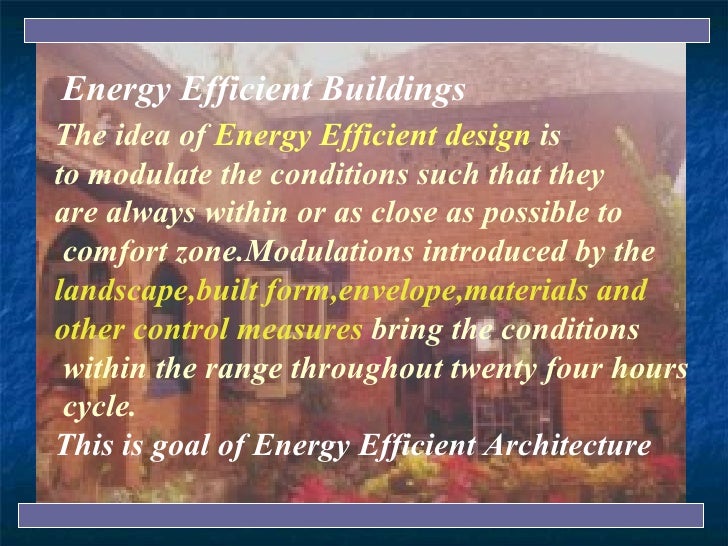 Energy Efficient Buildings

The idea of Energy Efficient design is to modulate the conditions such that they are always within or as close as possible to comfort zone.Modulations introduced by the landscape,built form,envelope,materials and other control measures bring the conditions within the range throughout twenty four hours cycle.

This is goal of Energy Efficient Architecture